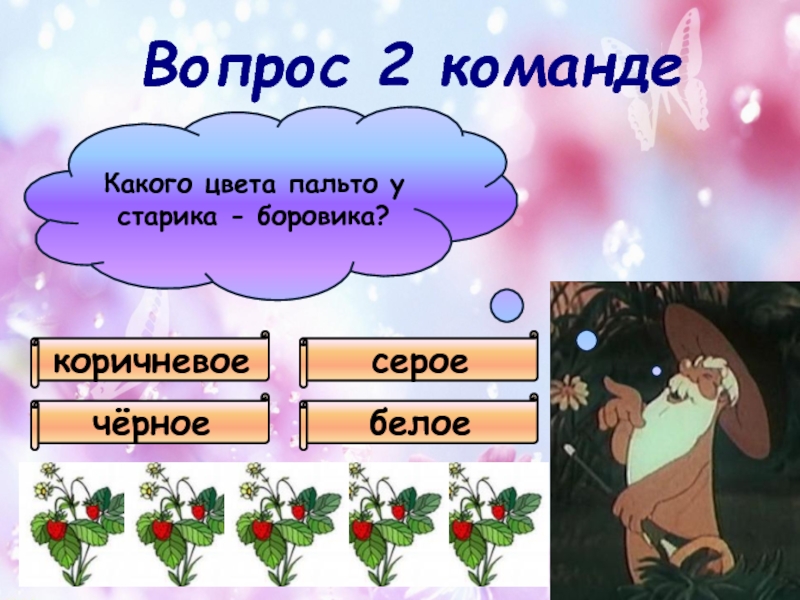 Вопрос 2 команде

Какого цвета пальто у старика - боровика?

коричневое

серое

чёрное

белое